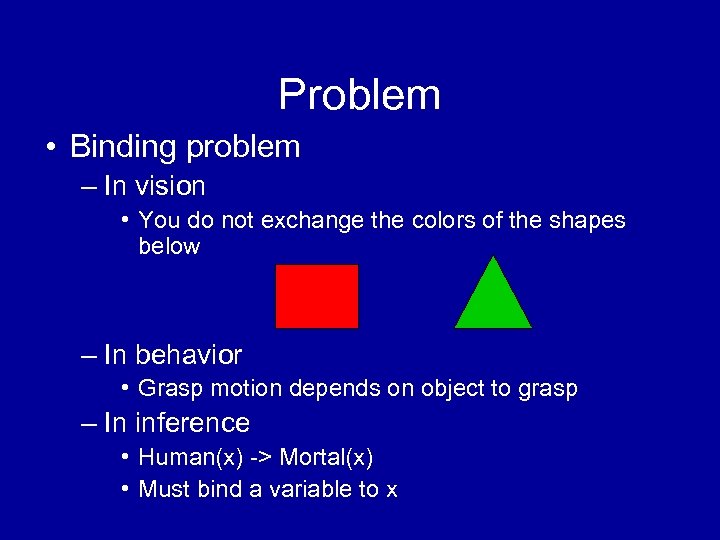 Problem

• Binding problem
– In vision
• You do not exchange the colors of the shapes below
– In behavior
• Grasp motion depends on object to grasp
– In inference
• Human(x) -> Mortal(x)
• Must bind a variable to x